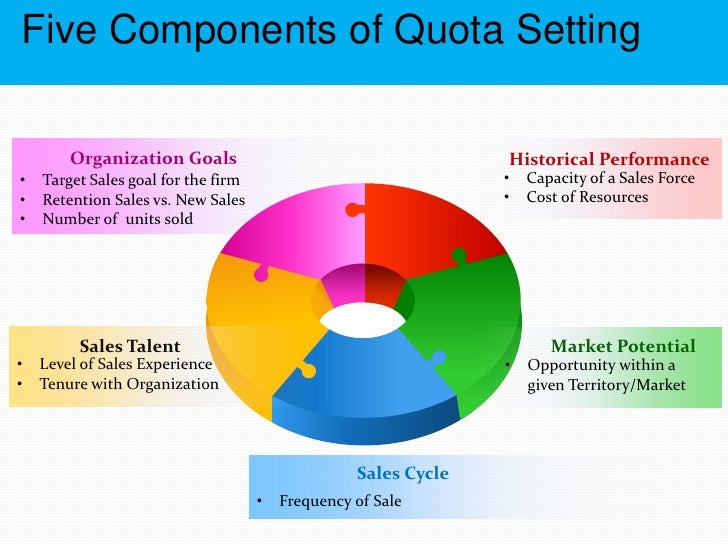 Five Components of Quota Setting

Organization Goals
• Target Sales goal for the firm
• Retention Sales vs. New Sales
• Number of units sold

Historical Performance
• Capacity of a Sales Force
• Cost of Resources

Sales Talent
• Level of Sales Experience
• Tenure with Organization

Market Potential
• Opportunity within a given Territory/Market

Sales Cycle
• Frequency of Sale